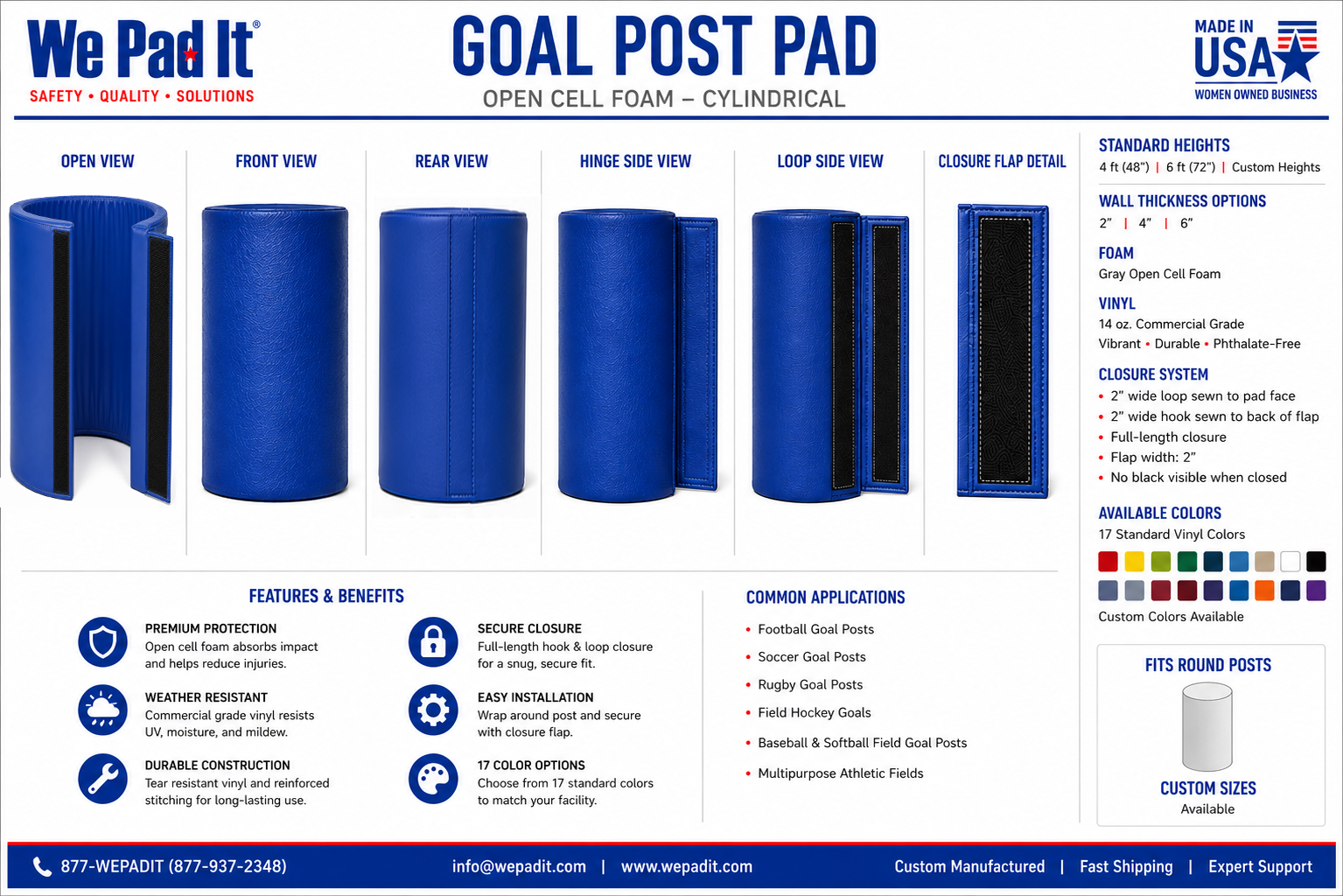 We Pad It®
SAFETY • QUALITY • SOLUTIONS

GOAL POST PAD
OPEN CELL FOAM – CYLINDRICAL

MADE IN USA
WOMEN OWNED BUSINESS

OPEN VIEW

FRONT VIEW

REAR VIEW

HINGE SIDE VIEW

LOOP SIDE VIEW

CLOSURE FLAP DETAIL

STANDARD HEIGHTS
4 ft (48") | 6 ft (72") | Custom Heights

WALL THICKNESS OPTIONS
2" | 4" | 6"

FOAM
Gray Open Cell Foam

VINYL
14 oz. Commercial Grade
Vibrant • Durable • Phthalate-Free

CLOSURE SYSTEM
• 2" wide loop sewn to pad face
• 2" wide hook sewn to back of flap
• Full-length closure
• Flap width: 2"
• No black visible when closed

AVAILABLE COLORS
17 Standard Vinyl Colors
Custom Colors Available

FITS ROUND POSTS
CUSTOM SIZES
Available

FEATURES & BENEFITS

PREMIUM PROTECTION
Open cell foam absorbs impact and helps reduce injuries.

WEATHER RESISTANT
Commercial grade vinyl resists UV, moisture, and mildew.

DURABLE CONSTRUCTION
Tear resistant vinyl and reinforced stitching for long-lasting use.

SECURE CLOSURE
Full-length hook & loop closure for a snug, secure fit.

EASY INSTALLATION
Wrap around post and secure with closure flap.

17 COLOR OPTIONS
Choose from 17 standard colors to match your facility.

COMMON APPLICATIONS
• Football Goal Posts
• Soccer Goal Posts
• Rugby Goal Posts
• Field Hockey Goals
• Baseball & Softball Field Goal Posts
• Multipurpose Athletic Fields

877-WEPADIT (877-937-2348)   info@wepadit.com | www.wepadit.com   Custom Manufactured | Fast Shipping | Expert Support